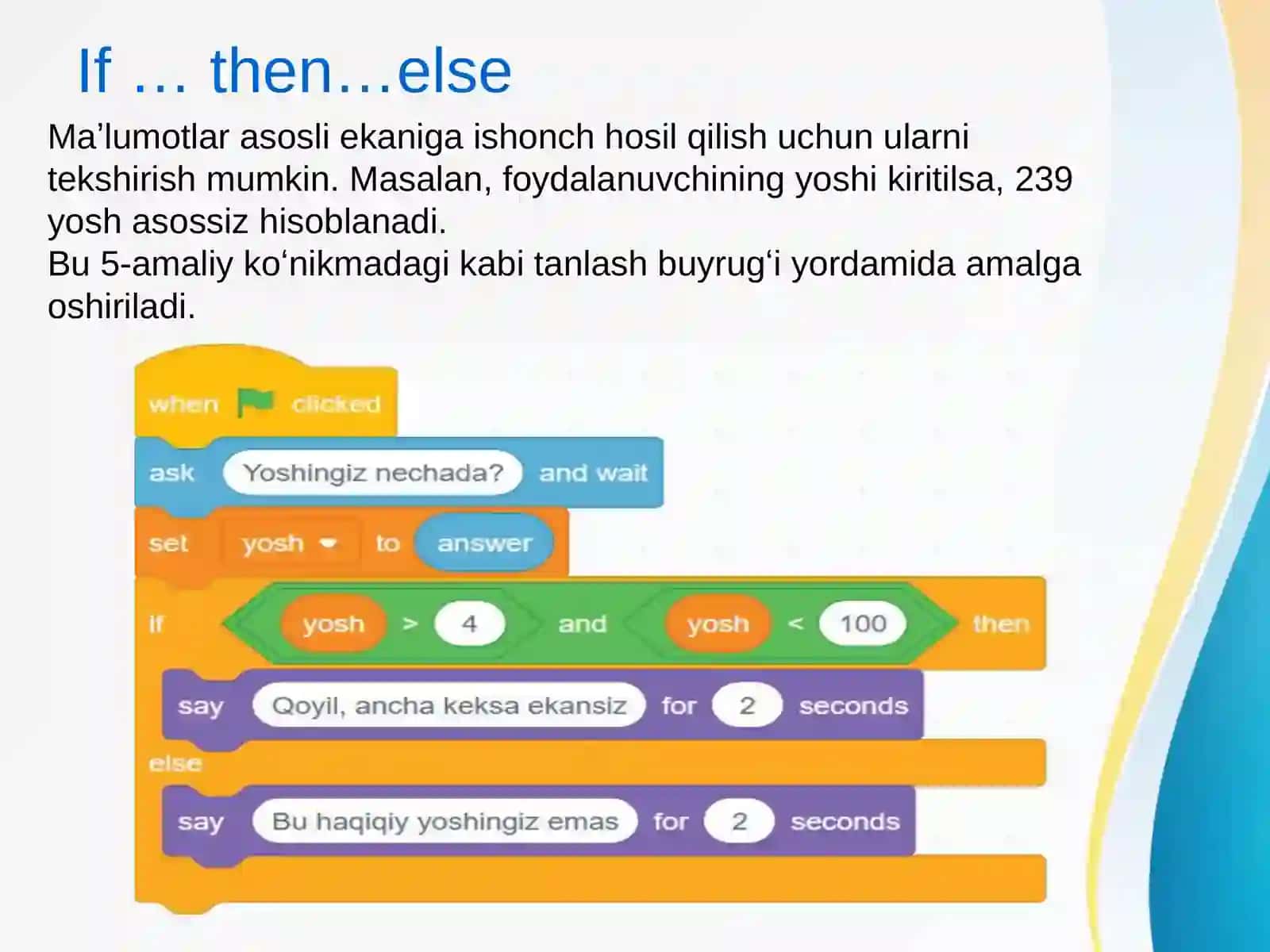 If … then…else

Ma’lumotlar asosli ekaniga ishonch hosil qilish uchun ularni tekshirish mumkin. Masalan, foydalanuvchining yoshi kiritilsa, 239 yosh asossiz hisoblanadi.
Bu 5-amaliy ko‘nikmadagi kabi tanlash buyrug‘i yordamida amalga oshiriladi.

when clicked
ask Yoshingiz nechada? and wait
set yosh to answer
if yosh > 4 and yosh < 100 then
say Qoyil, ancha keksa ekansiz for 2 seconds
else
say Bu haqiqiy yoshingiz emas for 2 seconds